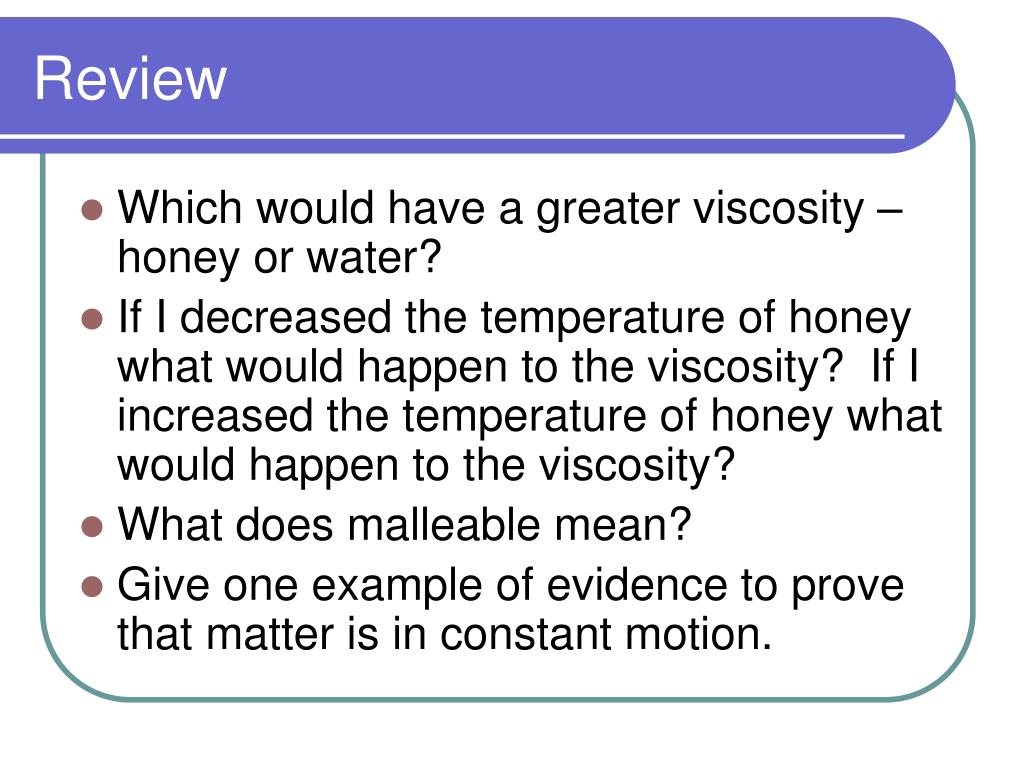 Review

- Which would have a greater viscosity – honey or water?
- If I decreased the temperature of honey what would happen to the viscosity? If I increased the temperature of honey what would happen to the viscosity?
- What does malleable mean?
- Give one example of evidence to prove that matter is in constant motion.